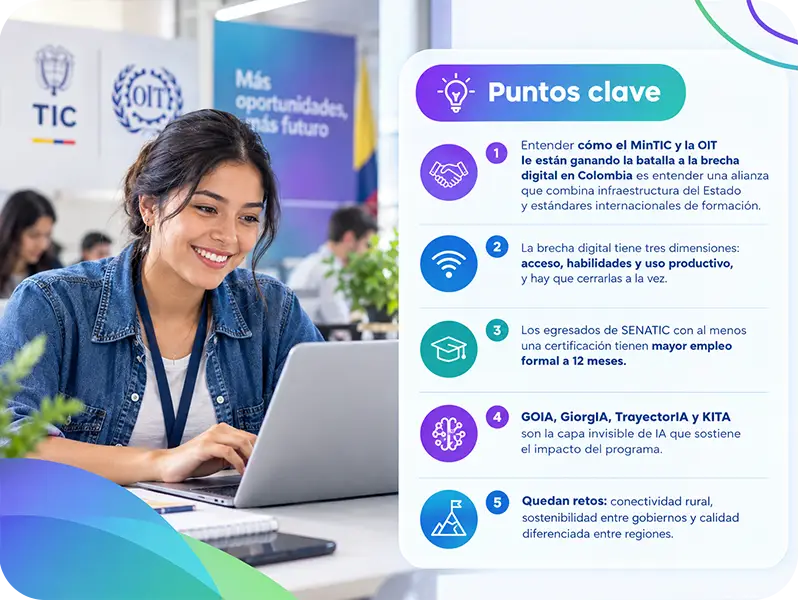 TIC

OIT

Más oportunidades, más futuro

Puntos clave

1 Entender cómo el MinTIC y la OIT le están ganando la batalla a la brecha digital en Colombia es entender una alianza que combina infraestructura del Estado y estándares internacionales de formación.

2 La brecha digital tiene tres dimensiones: acceso, habilidades y uso productivo, y hay que cerrarlas a la vez.

3 Los egresados de SENATIC con al menos una certificación tienen mayor empleo formal a 12 meses.

4 GOIA, GiorgIA, TrayectorIA y KITA son la capa invisible de IA que sostiene el impacto del programa.

5 Quedan retos: conectividad rural, sostenibilidad entre gobiernos y calidad diferenciada entre regiones.